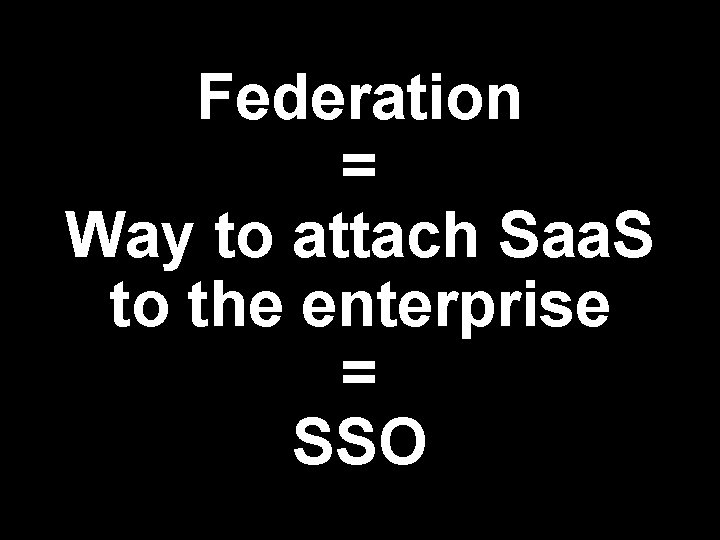 Federation
=
Way to attach SaaS to the enterprise
=
SSO